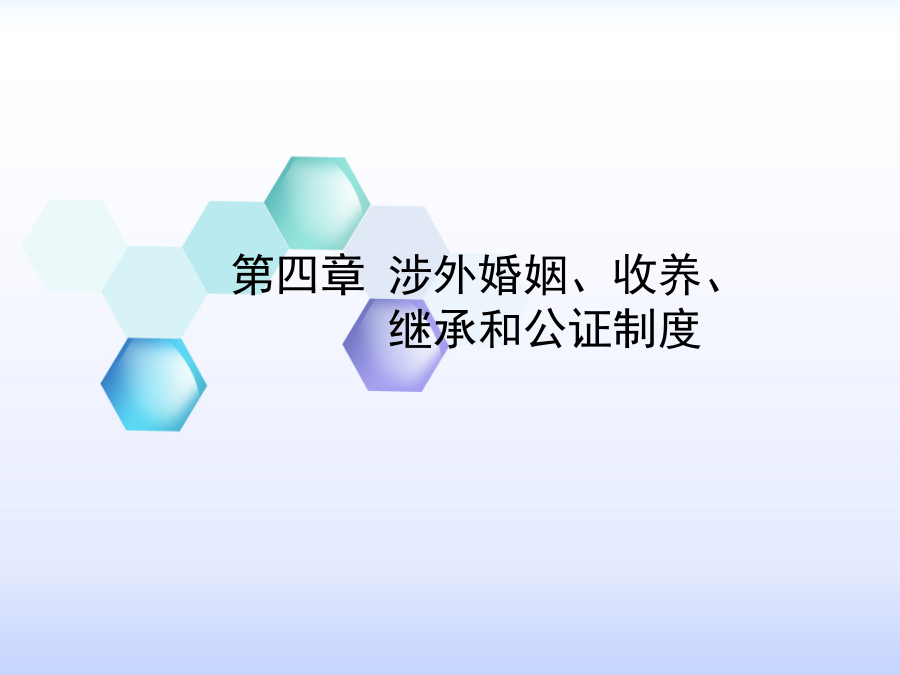 第四章 涉外婚姻、收养、继承和公证制度